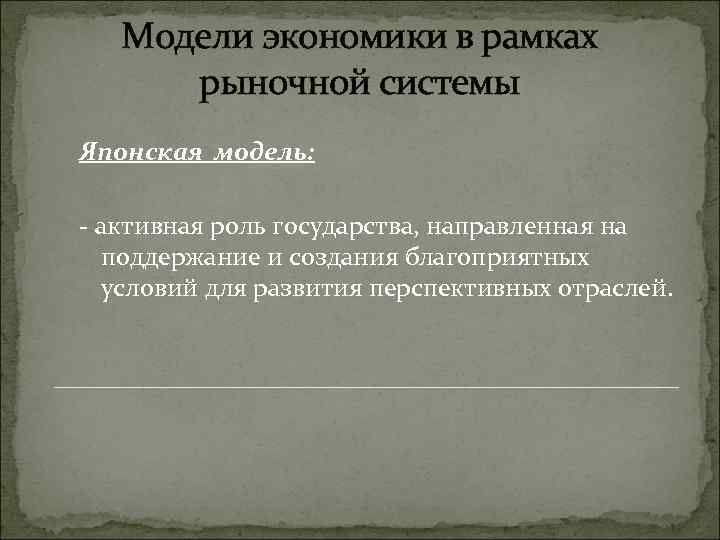 Модели экономики в рамках рыночной системы

Японская модель:

- активная роль государства, направленная на поддержание и создания благоприятных условий для развития перспективных отраслей.